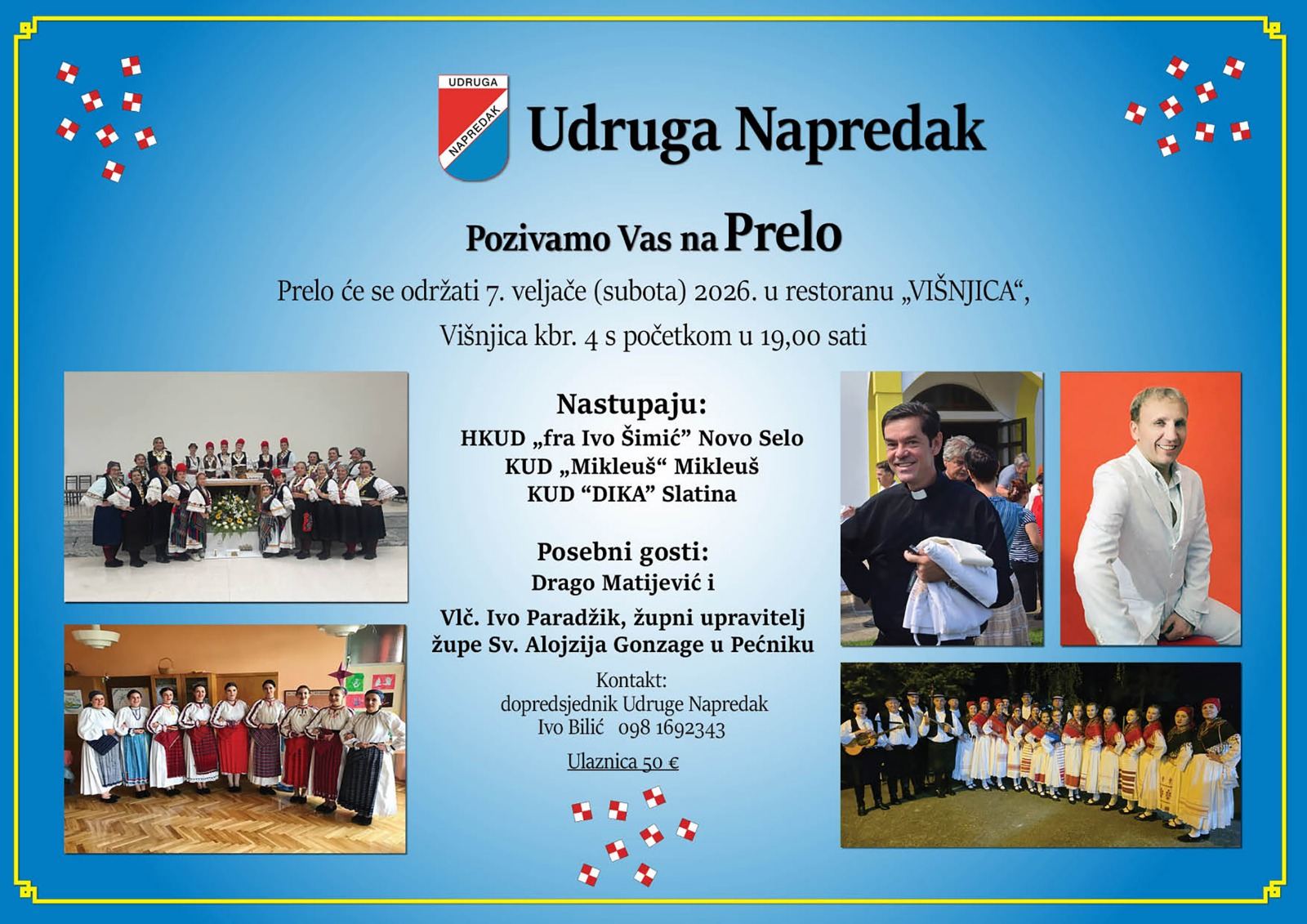 UDRUGA
NAPREDAK

Udruga Napredak

Pozivamo Vas na Prelo

Prelo će se održati 7. veljače (subota) 2026. u restoranu „VIŠNJICA“, Višnjica kbr. 4 s početkom u 19,00 sati

Nastupaju:
HKUD „fra Ivo Šimić“ Novo Selo
KUD „Mikleuš“ Mikleuš
KUD “DIKA” Slatina

Posebni gosti:
Drago Matijević i
Vlč. Ivo Paradžik, župni upravitelj župe Sv. Alojzija Gonzage u Pećniku

Kontakt:
dopredsjednik Udruge Napredak
Ivo Bilić 098 1692343

Ulaznica 50 €